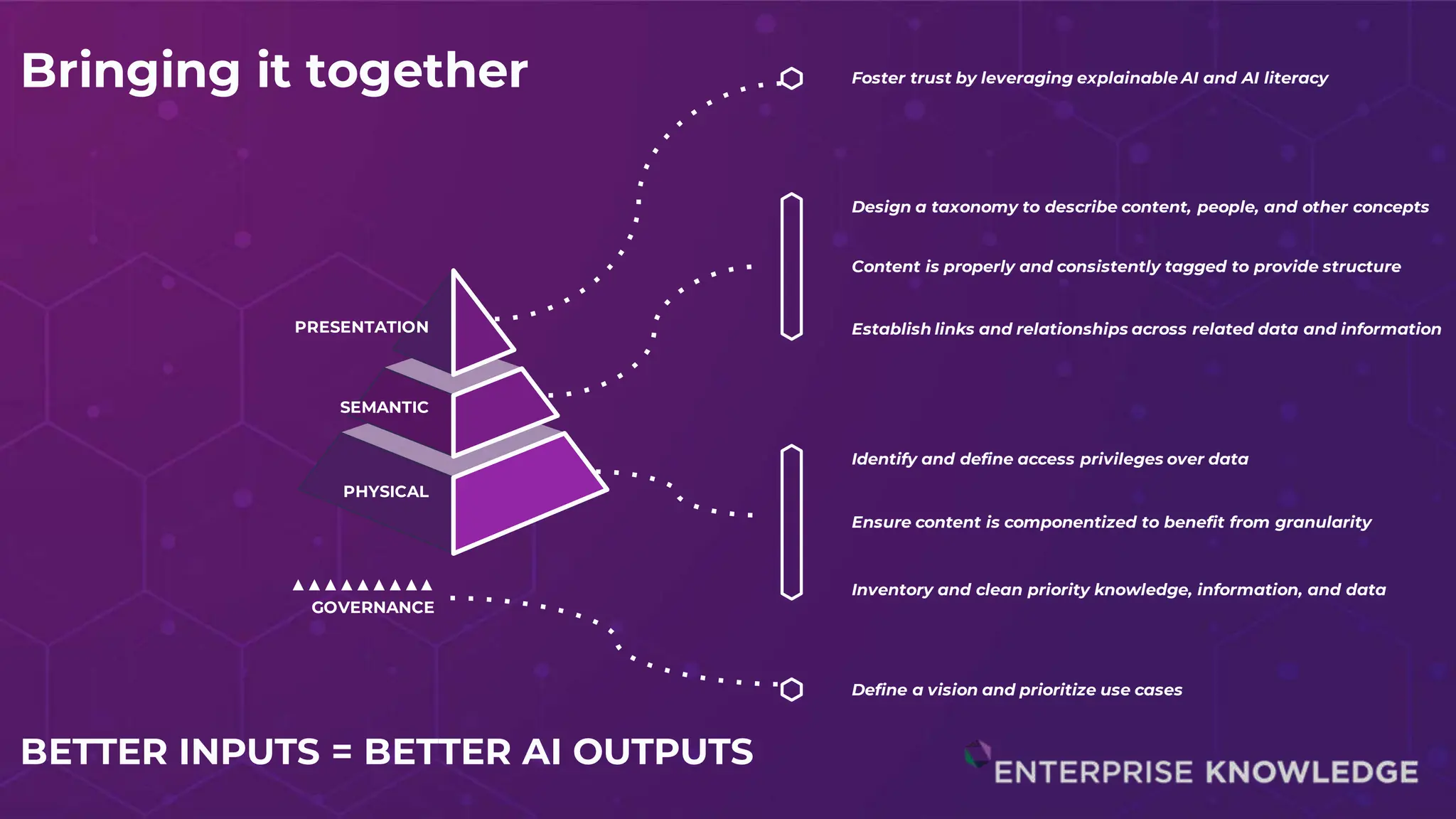 Bringing it together

PRESENTATION

SEMANTIC

PHYSICAL

GOVERNANCE

Foster trust by leveraging explainable AI and AI literacy

Design a taxonomy to describe content, people, and other concepts

Content is properly and consistently tagged to provide structure

Establish links and relationships across related data and information

Identify and define access privileges over data

Ensure content is componentized to benefit from granularity

Inventory and clean priority knowledge, information, and data

Define a vision and prioritize use cases

BETTER INPUTS = BETTER AI OUTPUTS

ENTERPRISE KNOWLEDGE